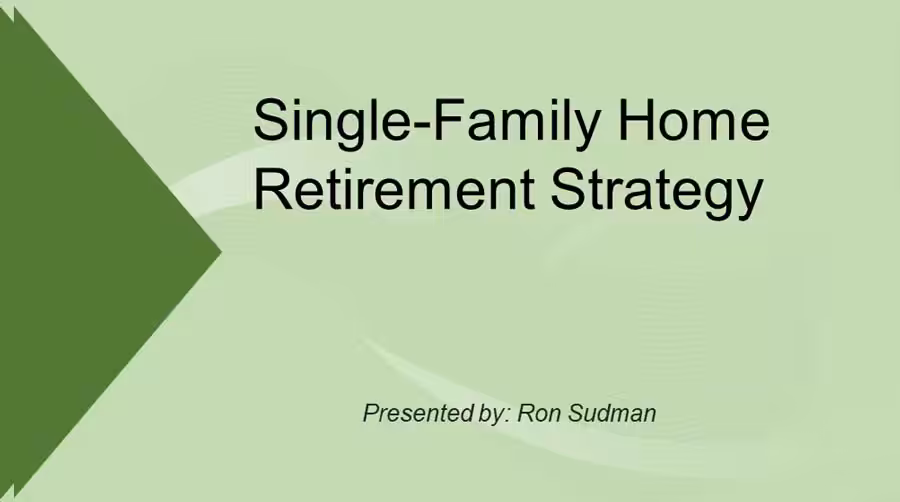 Single-Family Home
Retirement Strategy

Presented by: Ron Sudman